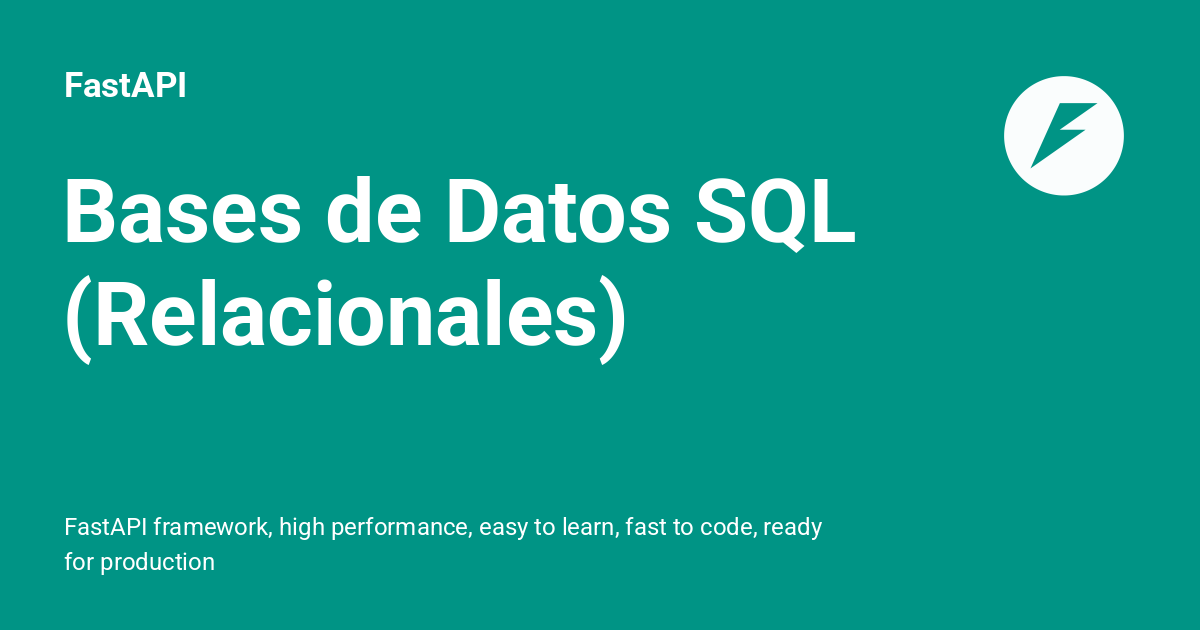 FastAPI

Bases de Datos SQL (Relacionales)

FastAPI framework, high performance, easy to learn, fast to code, ready for production